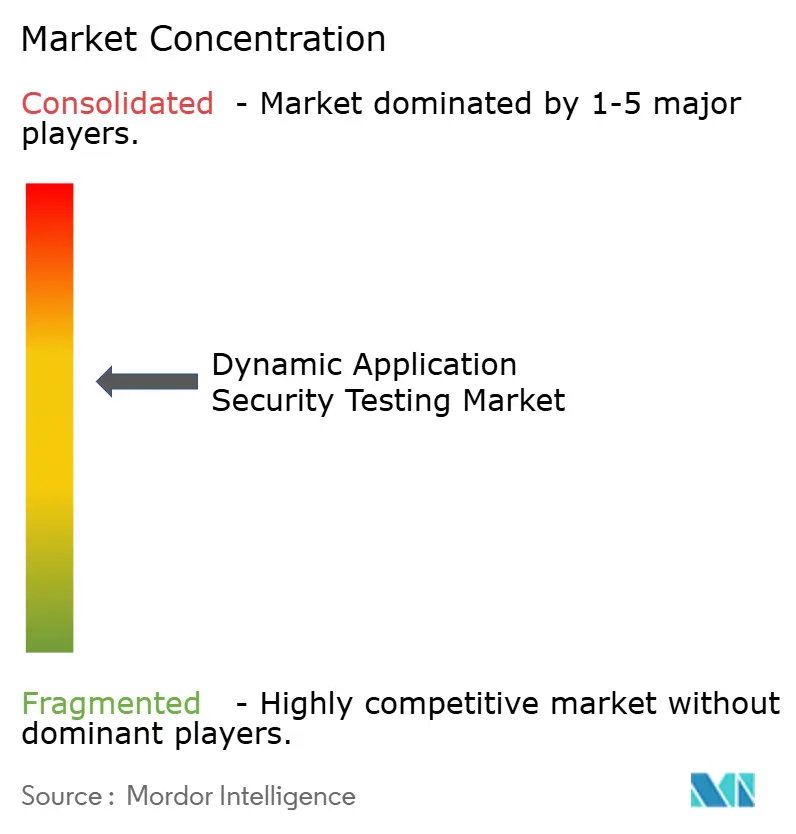 Market Concentration

Consolidated - Market dominated by 1-5 major players.

Dynamic Application Security Testing Market

Fragmented - Highly competitive market without dominant players.

Source : Mordor Intelligence